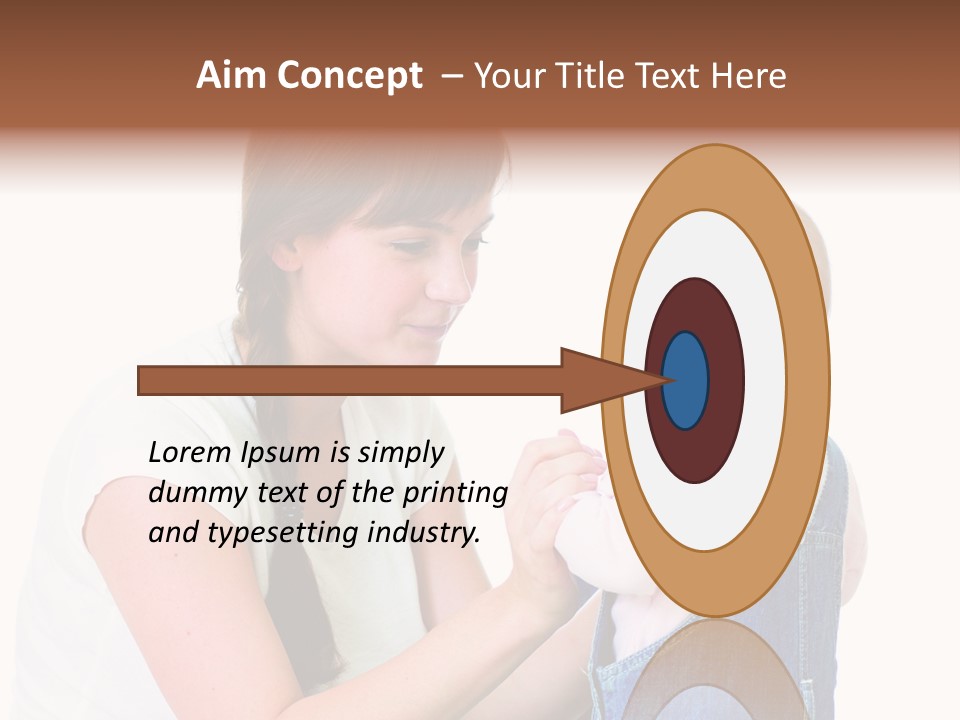 Aim Concept – Your Title Text Here

Lorem Ipsum is simply dummy text of the printing and typesetting industry.